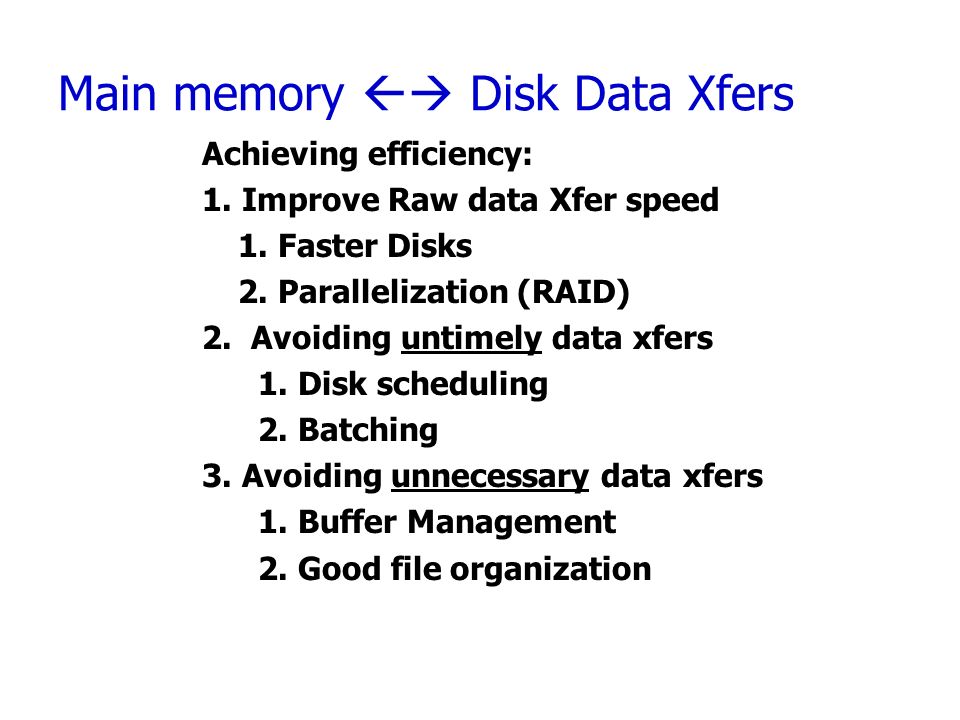 Main memory ←→ Disk Data Xfers

Achieving efficiency:

1. Improve Raw data Xfer speed
   1. Faster Disks
   2. Parallelization (RAID)
2. Avoiding untimely data xfers
   1. Disk scheduling
   2. Batching
3. Avoiding unnecessary data xfers
   1. Buffer Management
   2. Good file organization